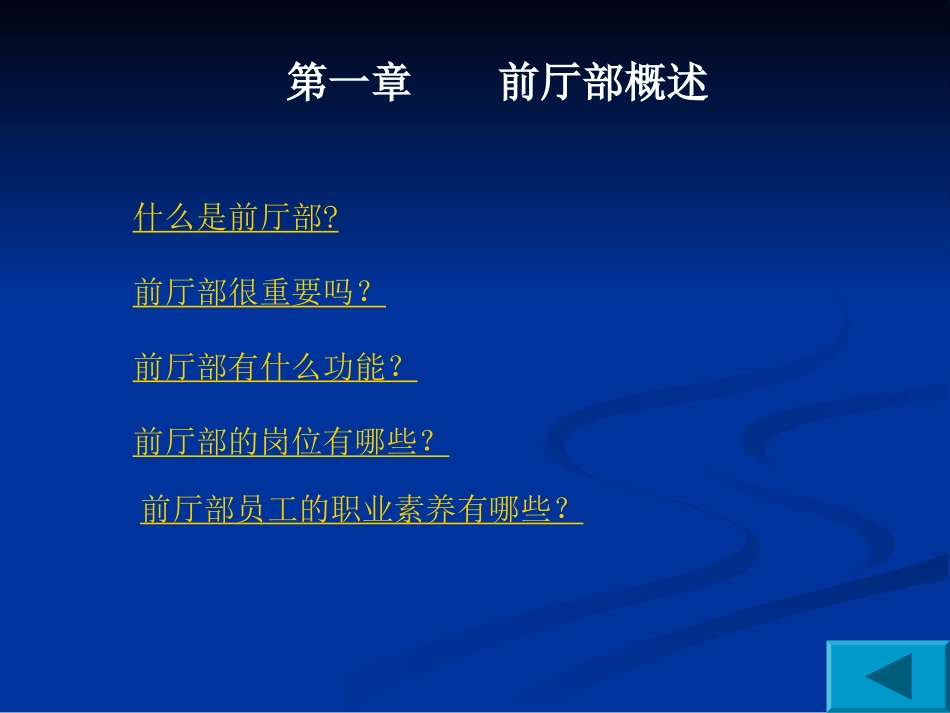 第一章　　前厅部概述

什么是前厅部?

前厅部很重要吗？

前厅部有什么功能？

前厅部的岗位有哪些？

前厅部员工的职业素养有哪些？